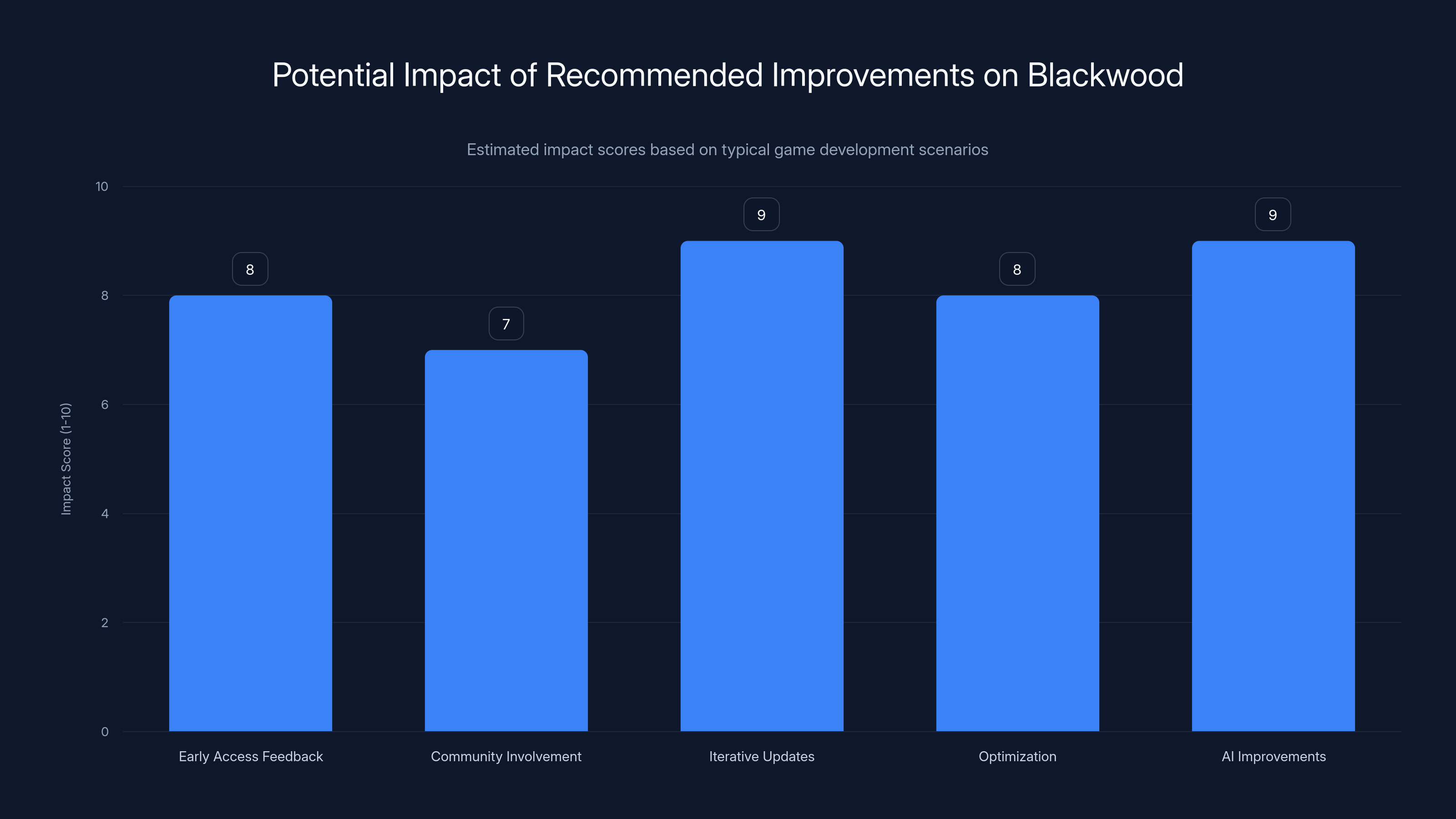 Potential Impact of Recommended Improvements on Blackwood

Estimated impact scores based on typical game development scenarios

Impact Score (1-10)

10
8
6
4
2
0

8
7
9
8
9

Early Access Feedback
Community Involvement
Iterative Updates
Optimization
AI Improvements